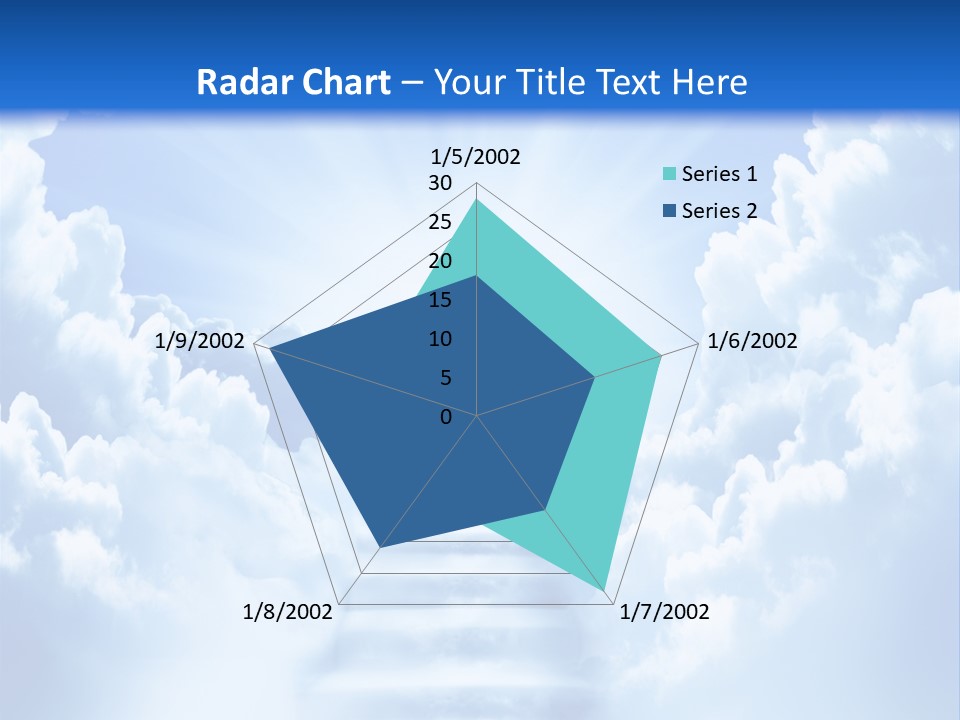 Radar Chart – Your Title Text Here

1/5/2002
30
25
20
15
10
5
0
1/6/2002
1/7/2002
1/8/2002
1/9/2002

Series 1
Series 2